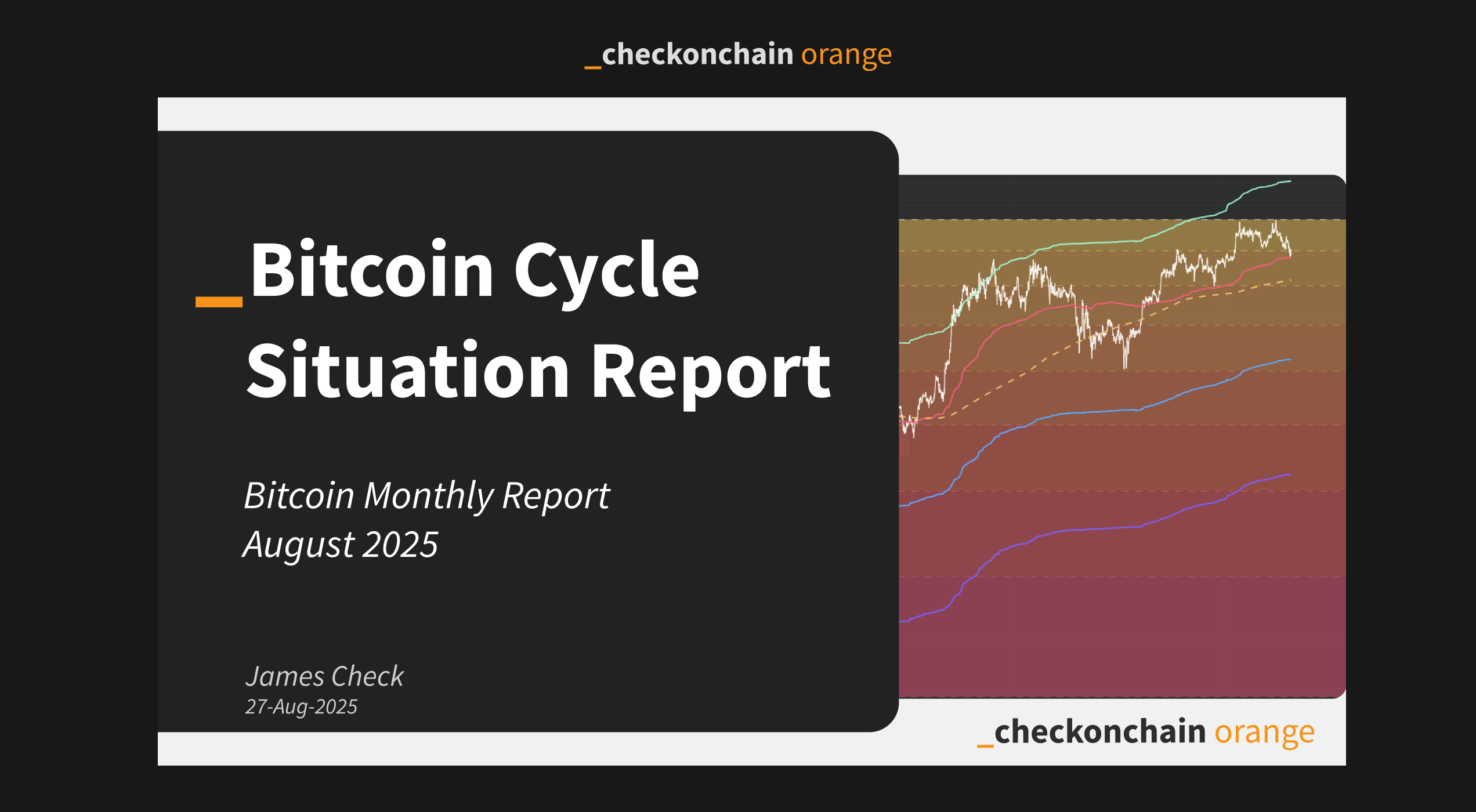 _checkonchain orange

_Bitcoin Cycle Situation Report

Bitcoin Monthly Report
August 2025

James Check
27-Aug-2025

_checkonchain orange